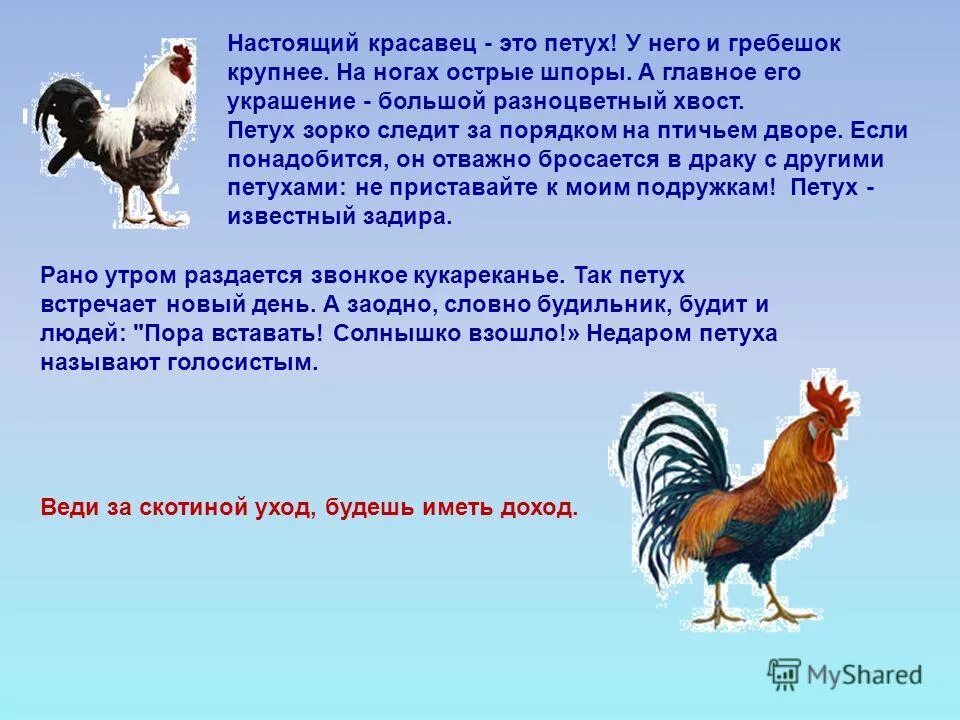 Настоящий красавец - это петух! У него и гребешок крупнее. На ногах острые шпоры. А главное его украшение - большой разноцветный хвост.
Петух зорко следит за порядком на птичьем дворе. Если понадобится, он отважно бросается в драку с другими петухами: не приставайте к моим подружкам! Петух - известный задира.

Рано утром раздается звонкое кукареканье. Так петух встречает новый день. А заодно, словно будильник, будит и людей: "Пора вставать! Солнышко взошло!» Недаром петуха называют голосистым.

Веди за скотиной уход, будешь иметь доход.

MyShared